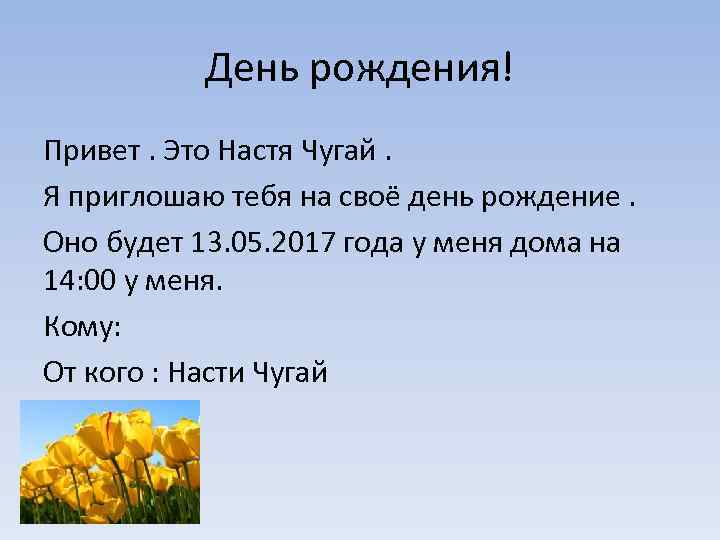 День рождения!

Привет . Это Настя Чугай .

Я приглошаю тебя на своё день рождение .

Оно будет 13.05.2017 года у меня дома на 14:00 у меня.

Кому:

От кого : Насти Чугай